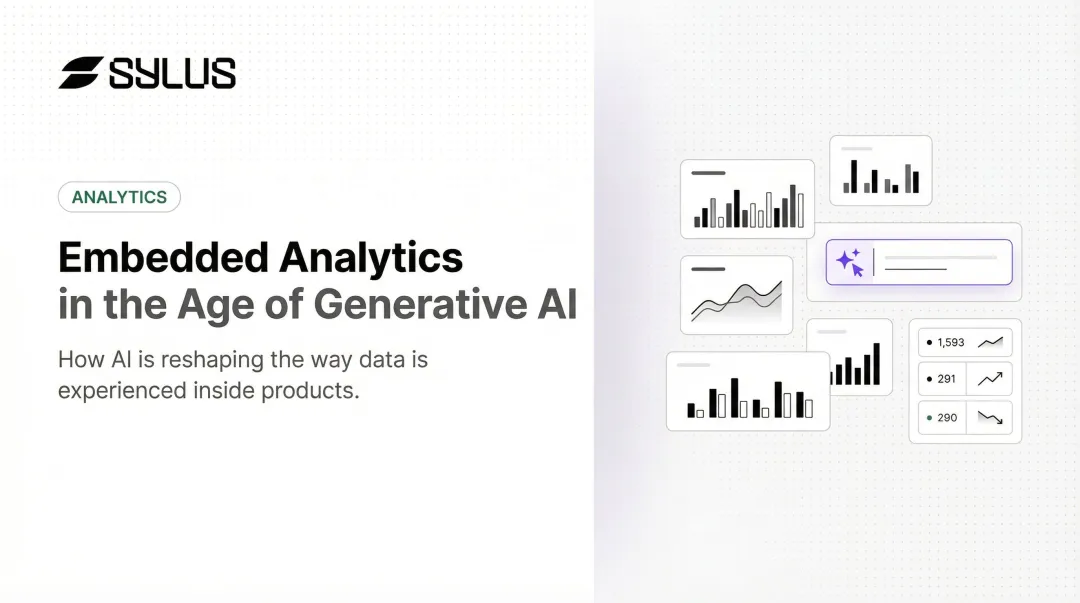 SYLUS

ANALYTICS

Embedded Analytics
in the Age of Generative AI

How AI is reshaping the way data is experienced inside products.

1,593

291

290